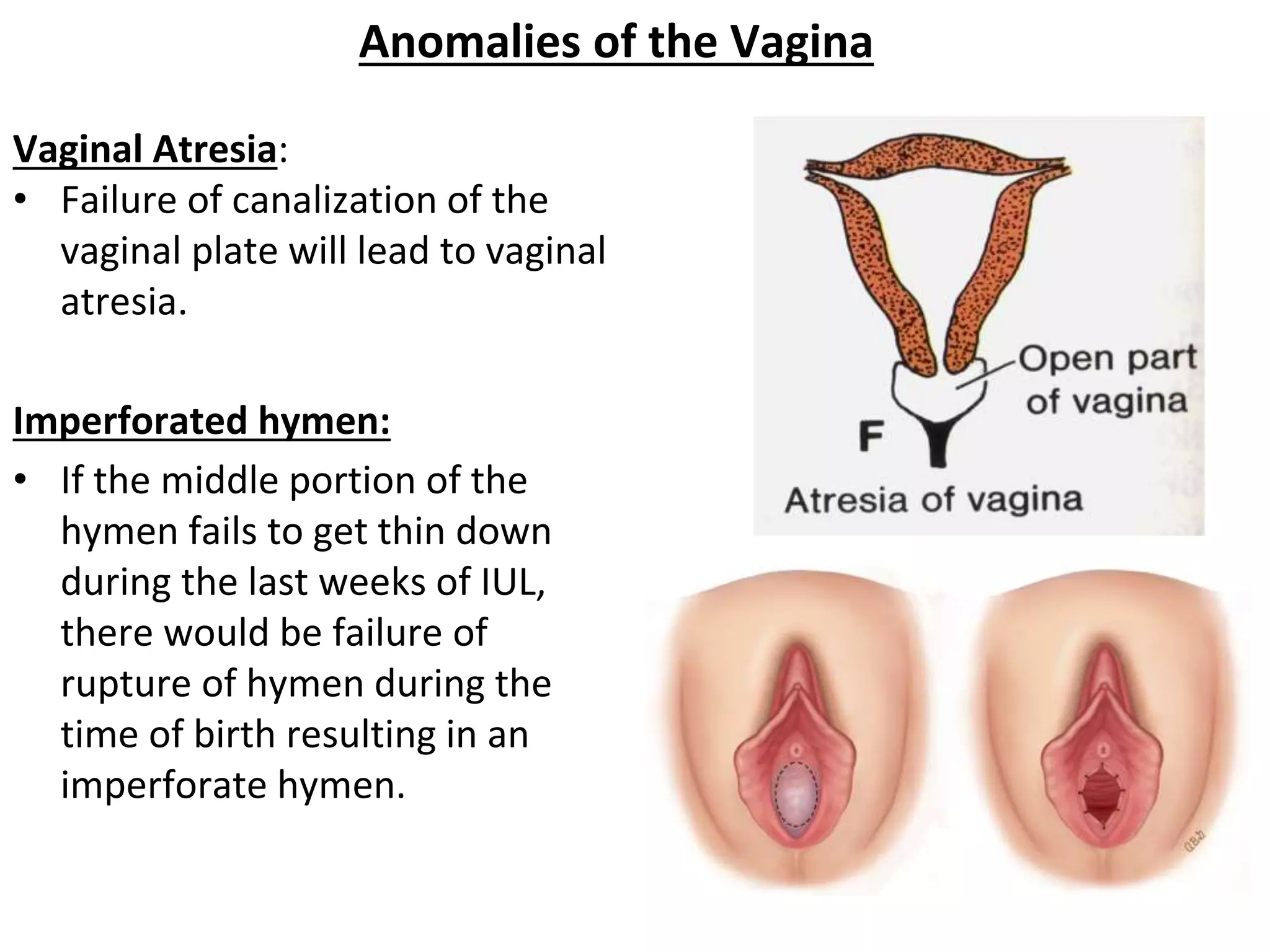 Anomalies of the Vagina

Vaginal Atresia:
• Failure of canalization of the vaginal plate will lead to vaginal atresia.

Imperforated hymen:
• If the middle portion of the hymen fails to get thin down during the last weeks of IUL, there would be failure of rupture of hymen during the time of birth resulting in an imperforate hymen.

Open part of vagina
F
Atresia of vagina